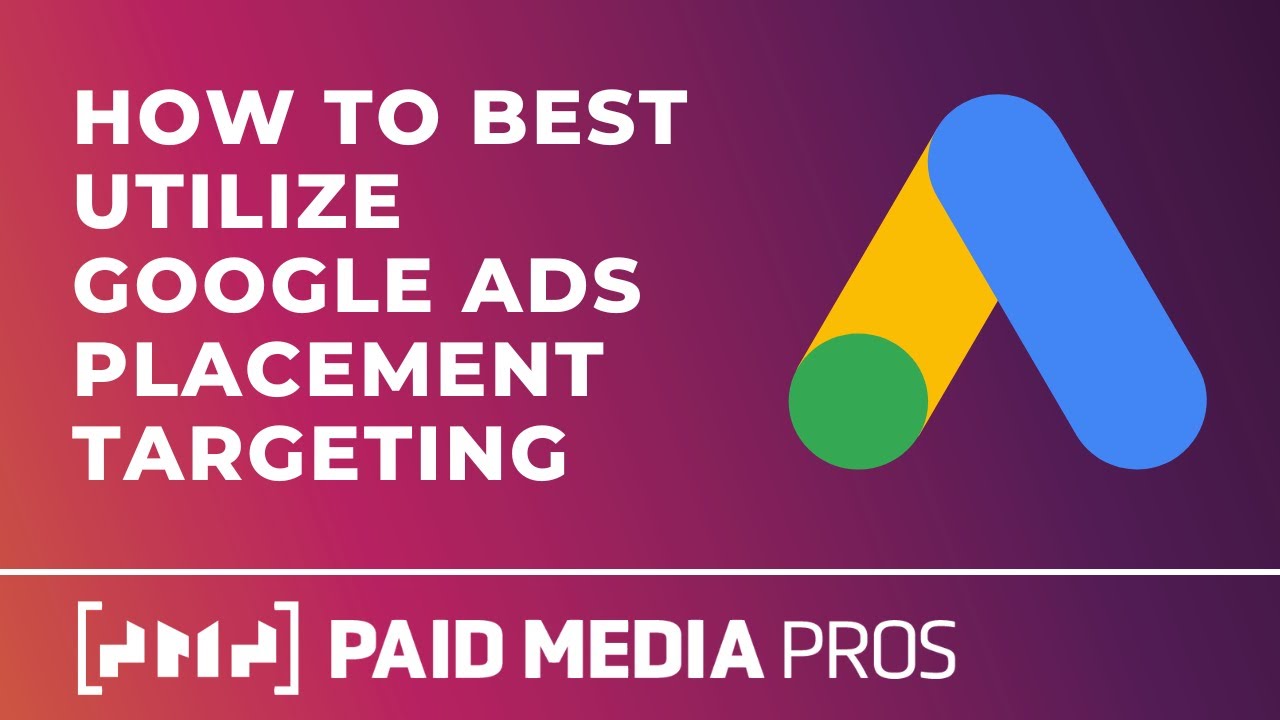 HOW TO BEST UTILIZE GOOGLE ADS PLACEMENT TARGETING

PAID MEDIA PROS